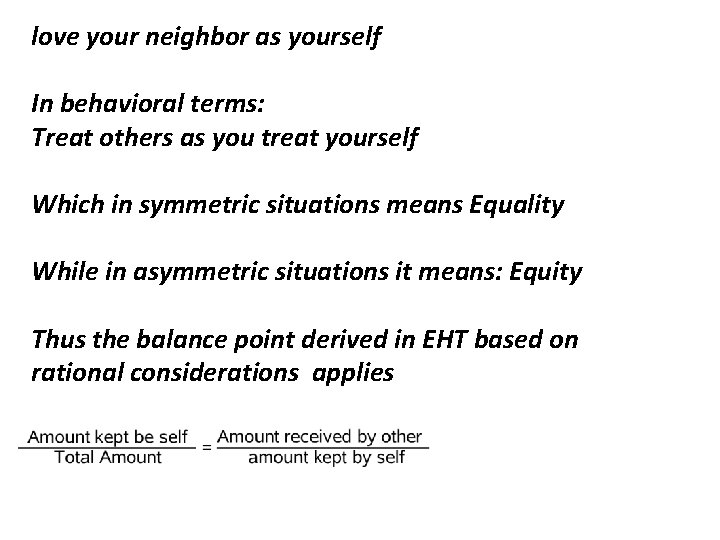 love your neighbor as yourself

In behavioral terms:
Treat others as you treat yourself

Which in symmetric situations means Equality

While in asymmetric situations it means: Equity

Thus the balance point derived in EHT based on rational considerations applies

$\frac{\text{Amount kept be self}}{\text{Total Amount}} = \frac{\text{Amount received by other}}{\text{amount kept by self}}$